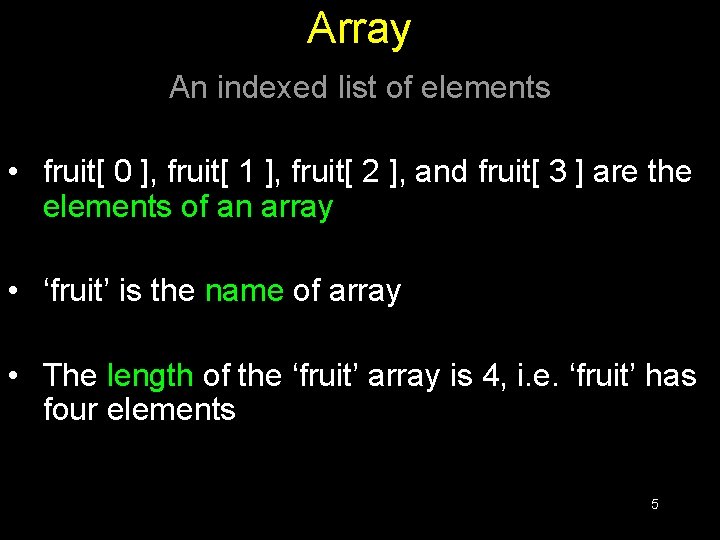 Array

An indexed list of elements

• fruit[ 0 ], fruit[ 1 ], fruit[ 2 ], and fruit[ 3 ] are the elements of an array

• ‘fruit’ is the name of array

• The length of the ‘fruit’ array is 4, i.e. ‘fruit’ has four elements

5